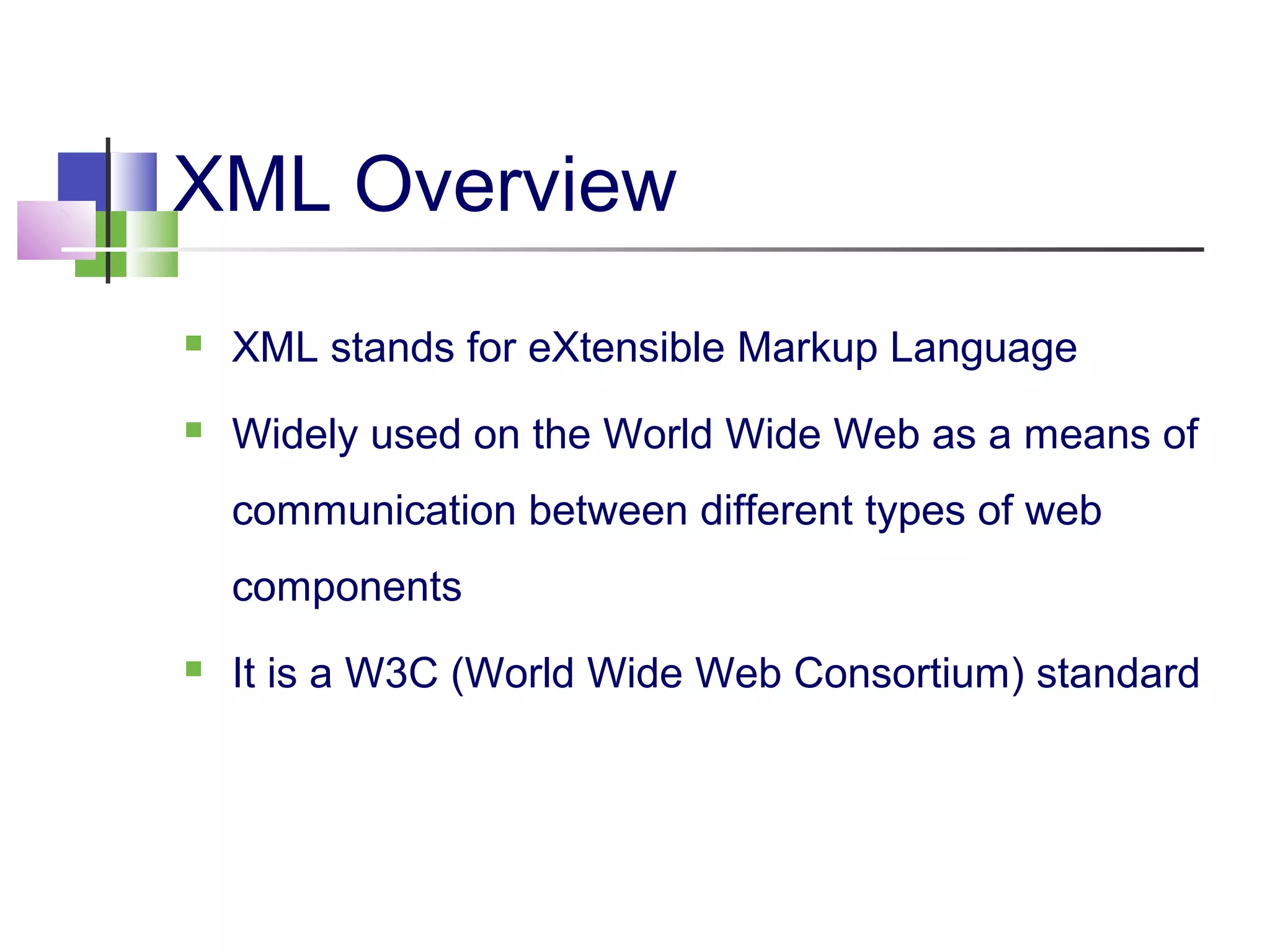 XML Overview

- XML stands for eXtensible Markup Language
- Widely used on the World Wide Web as a means of communication between different types of web components
- It is a W3C (World Wide Web Consortium) standard